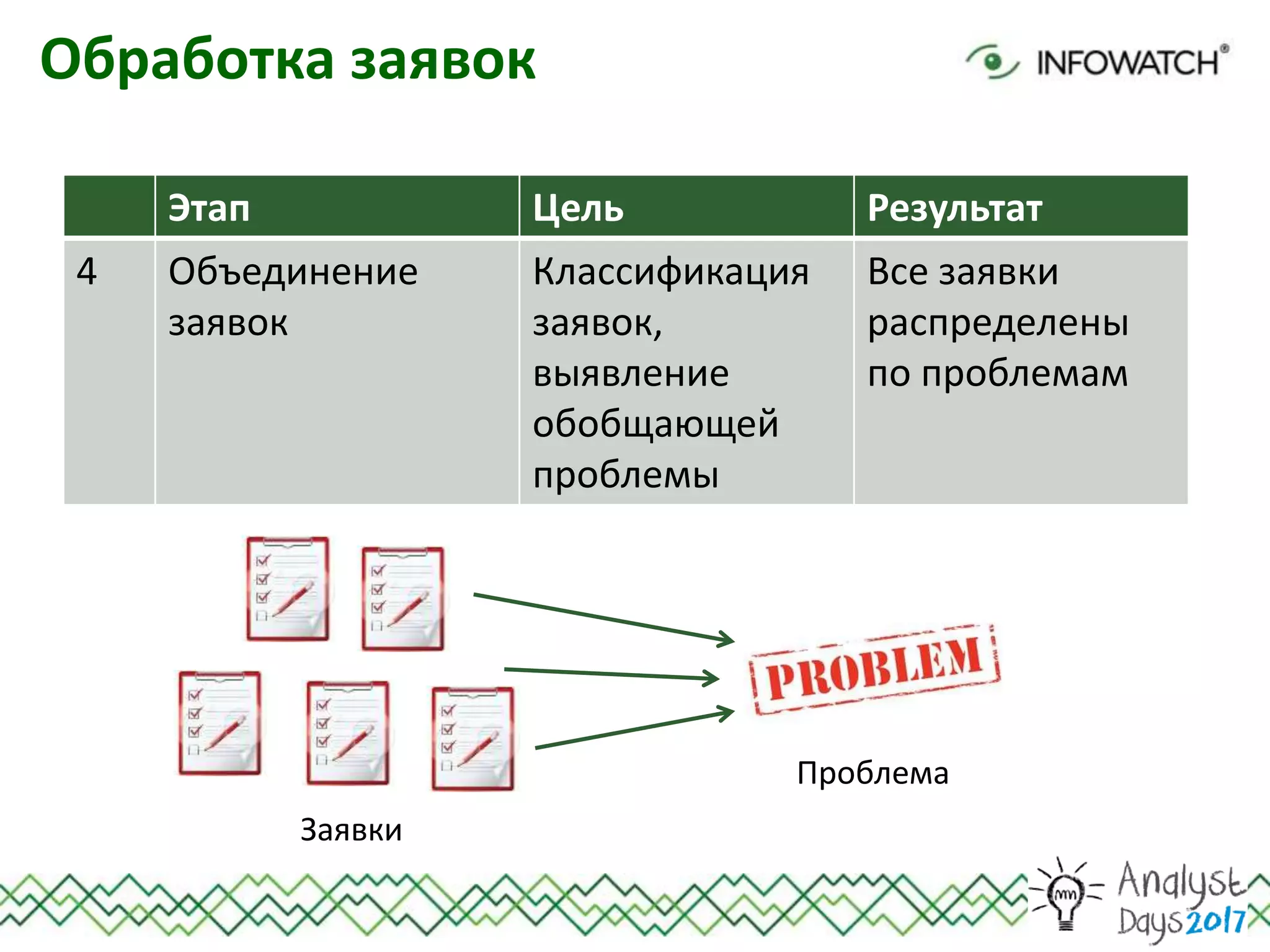 Обработка заявок

INFOWATCH®

| | Этап | Цель | Результат |
|---|---|---|---|
| 4 | Объединение заявок | Классификация заявок, выявление обобщающей проблемы | Все заявки распределены по проблемам |

PROBLEM

Проблема

Заявки

Analyst Days 2017